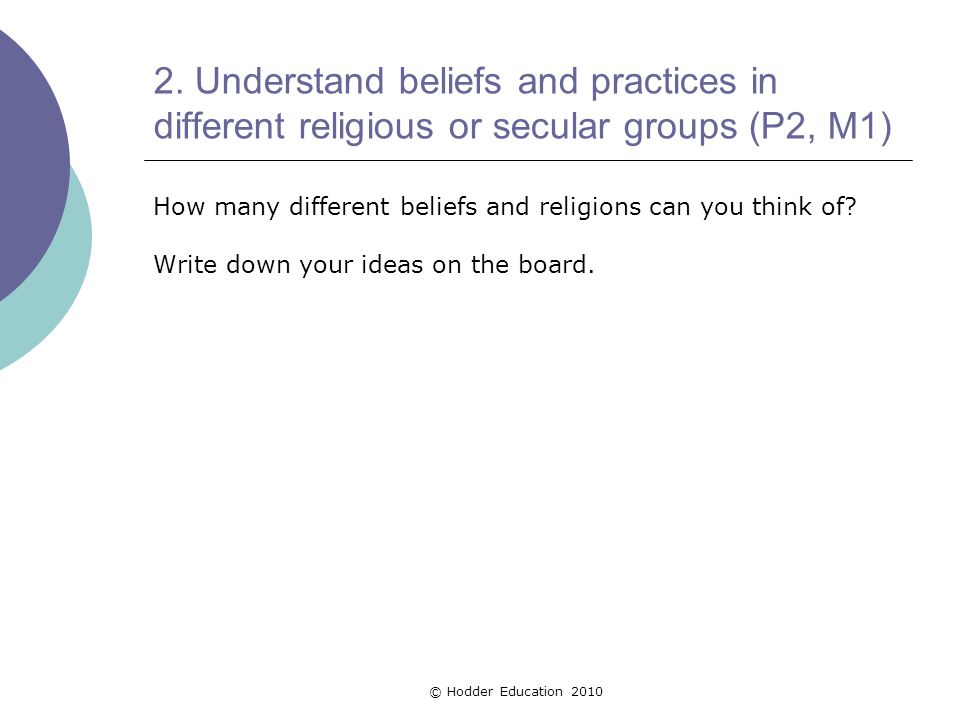 2. Understand beliefs and practices in different religious or secular groups (P2, M1)

How many different beliefs and religions can you think of?

Write down your ideas on the board.

© Hodder Education 2010